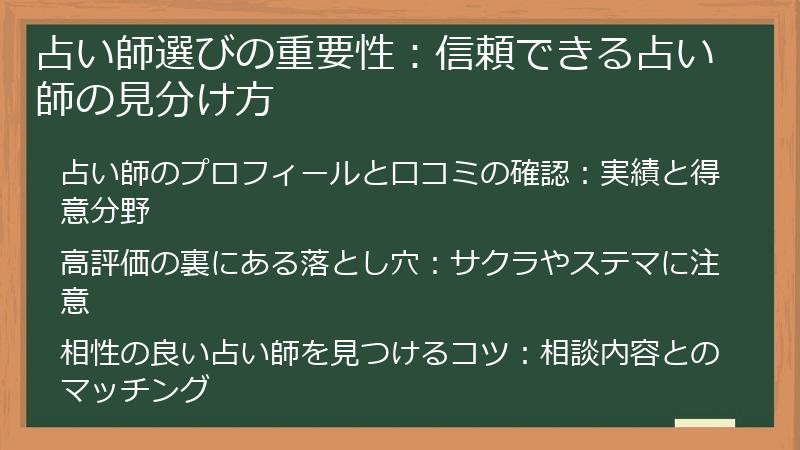 占い師選びの重要性：信頼できる占い師の見分け方

占い師のプロフィールと口コミの確認：実績と得意分野

高評価の裏にある落とし穴：サクラやステマに注意

相性の良い占い師を見つけるコツ：相談内容とのマッチング